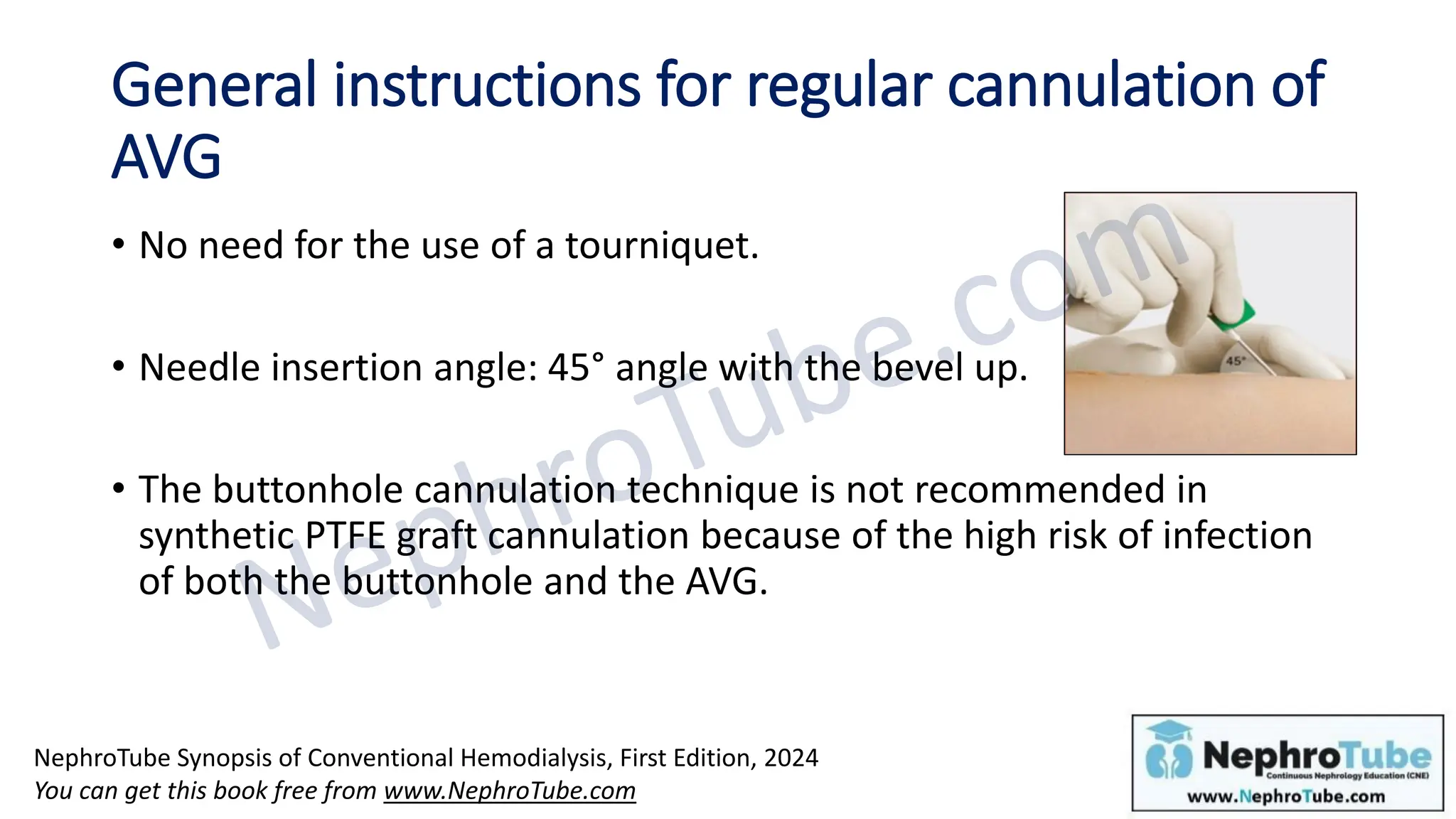 General instructions for regular cannulation of AVG

• No need for the use of a tourniquet.

• Needle insertion angle: 45° angle with the bevel up.

• The buttonhole cannulation technique is not recommended in synthetic PTFE graft cannulation because of the high risk of infection of both the buttonhole and the AVG.

45°

NephroTube.com

NephroTube Synopsis of Conventional Hemodialysis, First Edition, 2024
You can get this book free from www.NephroTube.com

NephroTube
Continuous Nephrology Education (CNE)
www.NephroTube.com